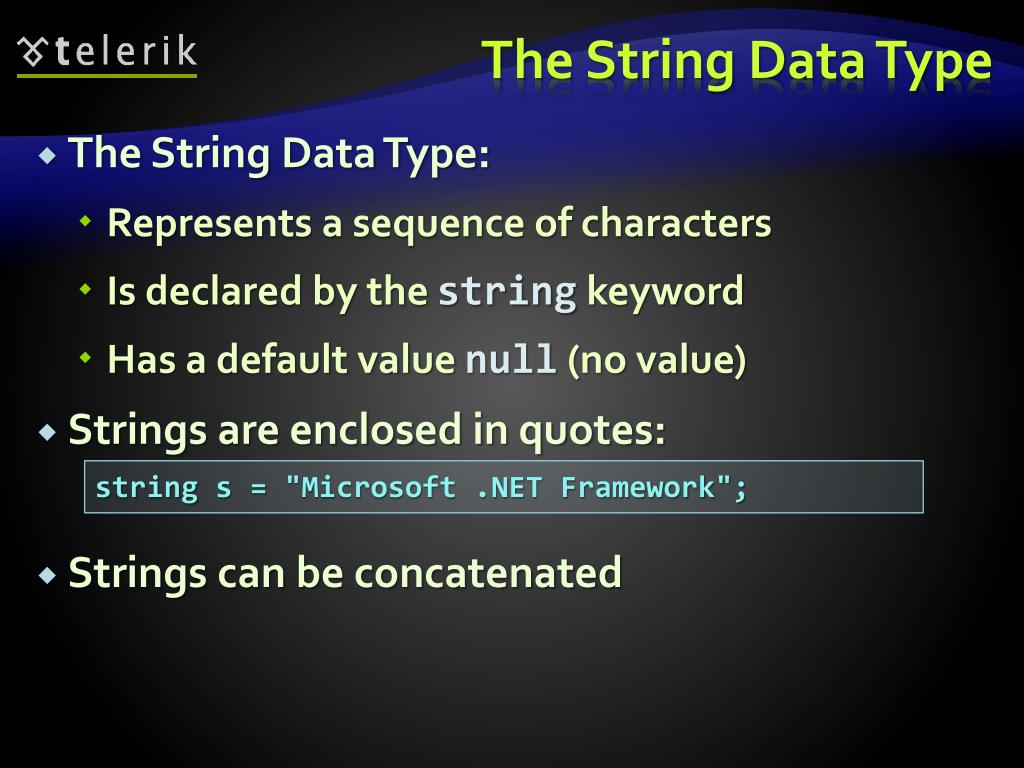 telerik

The String Data Type

The String Data Type:

Represents a sequence of characters

Is declared by the string keyword

Has a default value null (no value)

Strings are enclosed in quotes:

string s = "Microsoft .NET Framework";

Strings can be concatenated